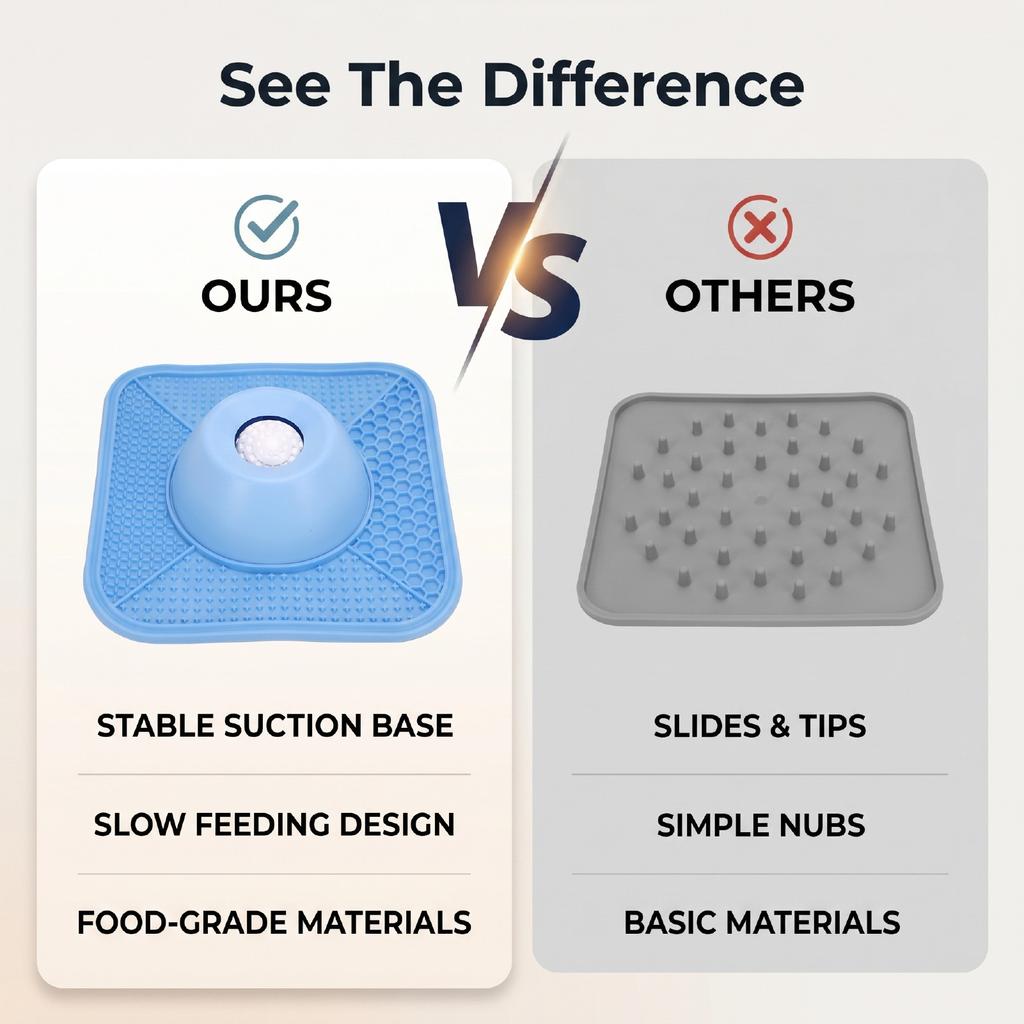 See The Difference

OURS

VS

OTHERS

STABLE SUCTION BASE

SLOW FEEDING DESIGN

FOOD-GRADE MATERIALS

SLIDES & TIPS

SIMPLE NUBS

BASIC MATERIALS